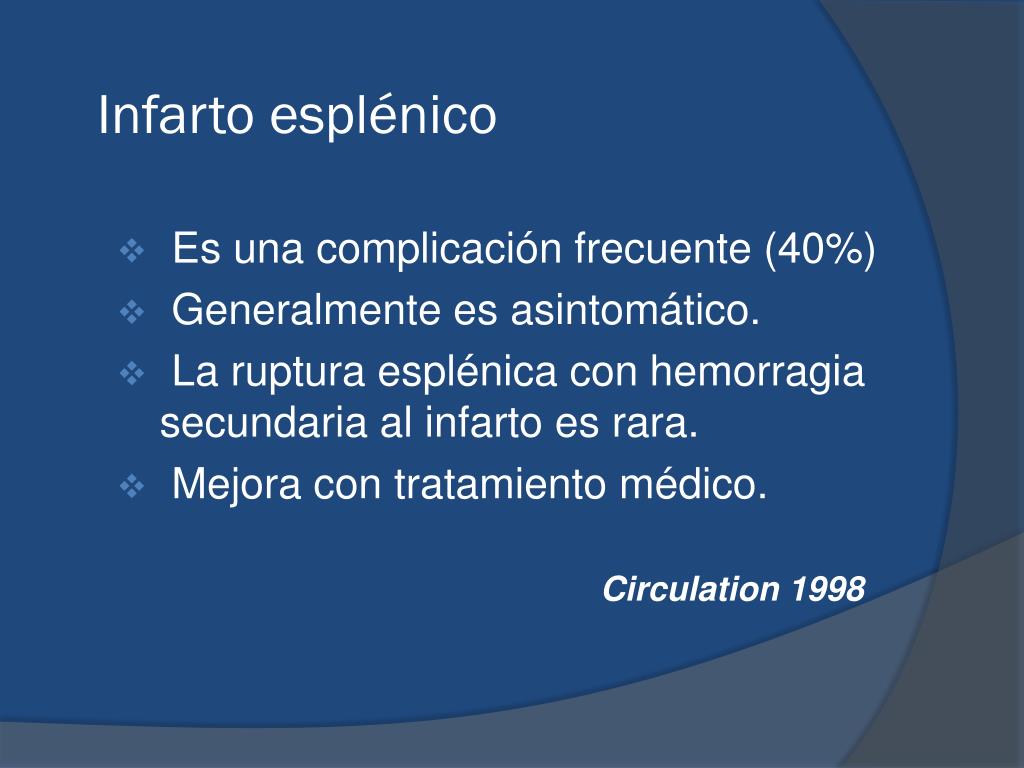 Infarto esplénico

❖ Es una complicación frecuente (40%)
❖ Generalmente es asintomático.
❖ La ruptura esplénica con hemorragia secundaria al infarto es rara.
❖ Mejora con tratamiento médico.

Circulation 1998